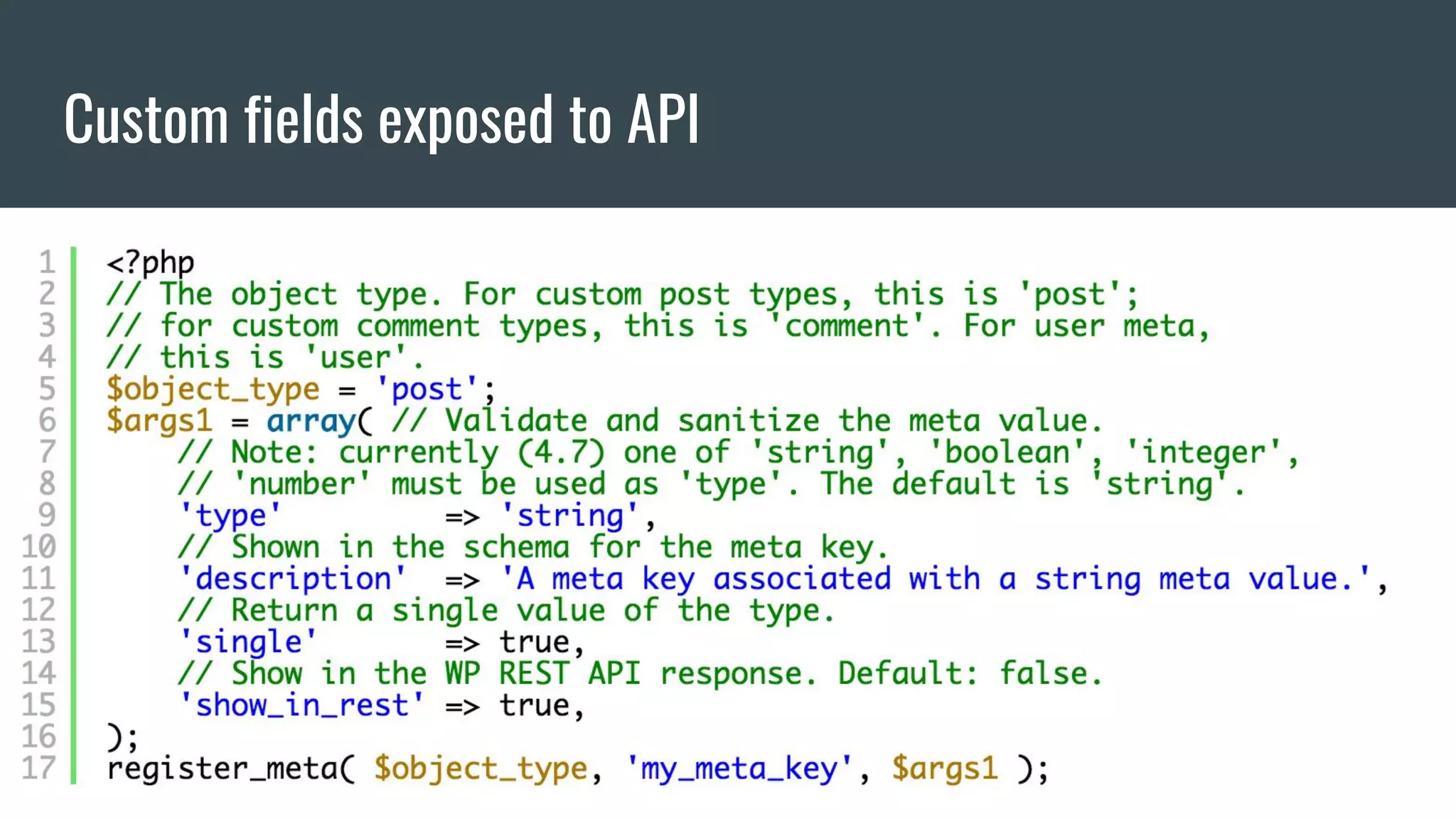 Custom fields exposed to API

1 <?php
2 // The object type. For custom post types, this is 'post';
3 // for custom comment types, this is 'comment'. For user meta,
4 // this is 'user'.
5 $object_type = 'post';
6 $args1 = array( // Validate and sanitize the meta value.
7     // Note: currently (4.7) one of 'string', 'boolean', 'integer',
8     // 'number' must be used as 'type'. The default is 'string'.
9     'type'         => 'string',
10    // Shown in the schema for the meta key.
11    'description'  => 'A meta key associated with a string meta value.',
12    // Return a single value of the type.
13    'single'       => true,
14    // Show in the WP REST API response. Default: false.
15    'show_in_rest' => true,
16 );
17 register_meta( $object_type, 'my_meta_key', $args1 );